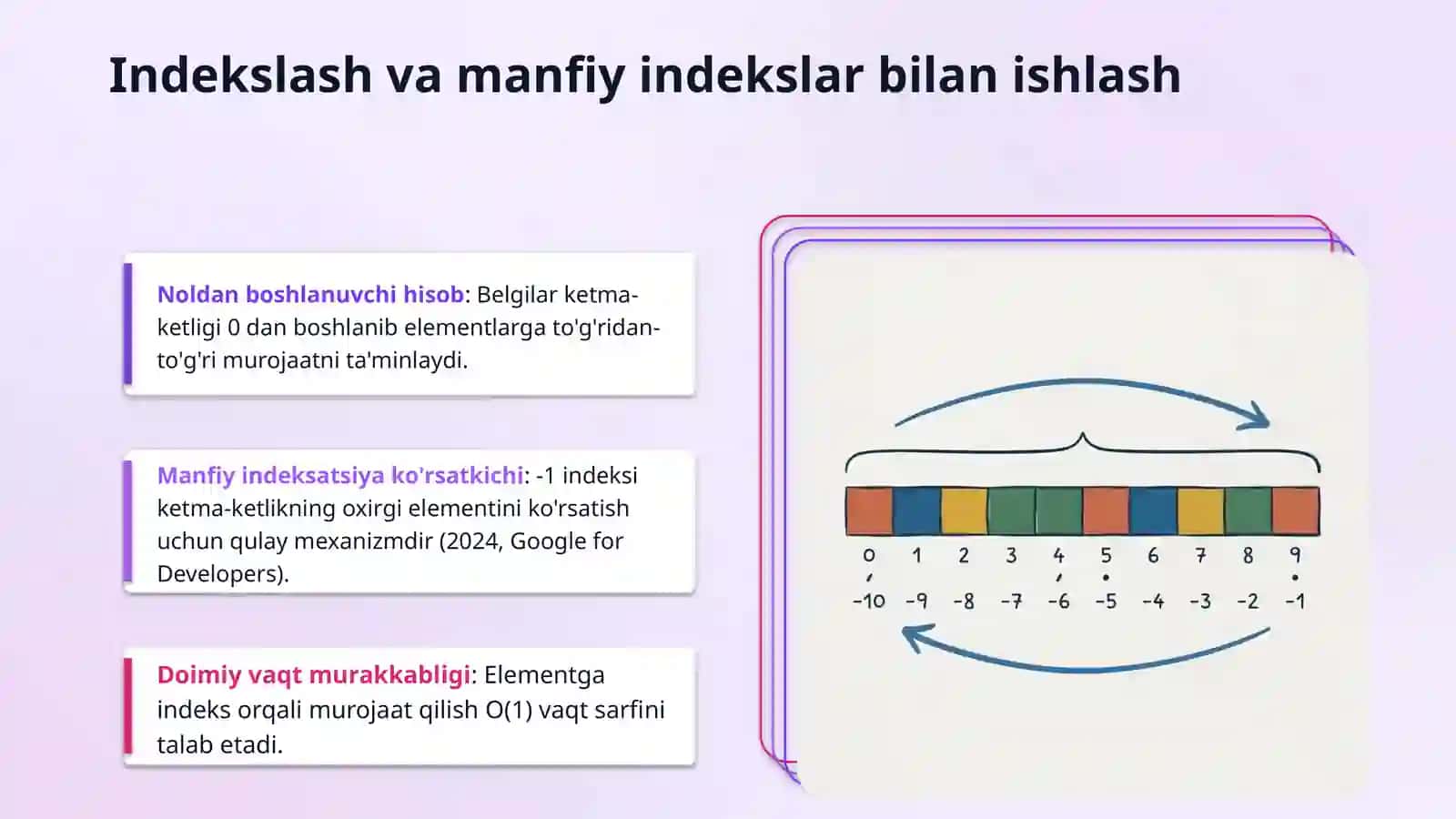 Indekslash va manfiy indekslar bilan ishlash

Noldan boshlanuvchi hisob: Belgilar ketma-ketligi 0 dan boshlanib elementlarga to'g'ridan-to'g'ri murojaatni ta'minlaydi.

Manfiy indeksatsiya ko'rsatkichi: -1 indeksi ketma-ketlikning oxirgi elementini ko'rsatish uchun qulay mexanizmdir (2024, Google for Developers).

Doimiy vaqt murakkabligi: Elementga indeks orqali murojaat qilish O(1) vaqt sarfini talab etadi.

0 1 2 3 4 5 6 7 8 9
-10 -9 -8 -7 -6 -5 -4 -3 -2 -1